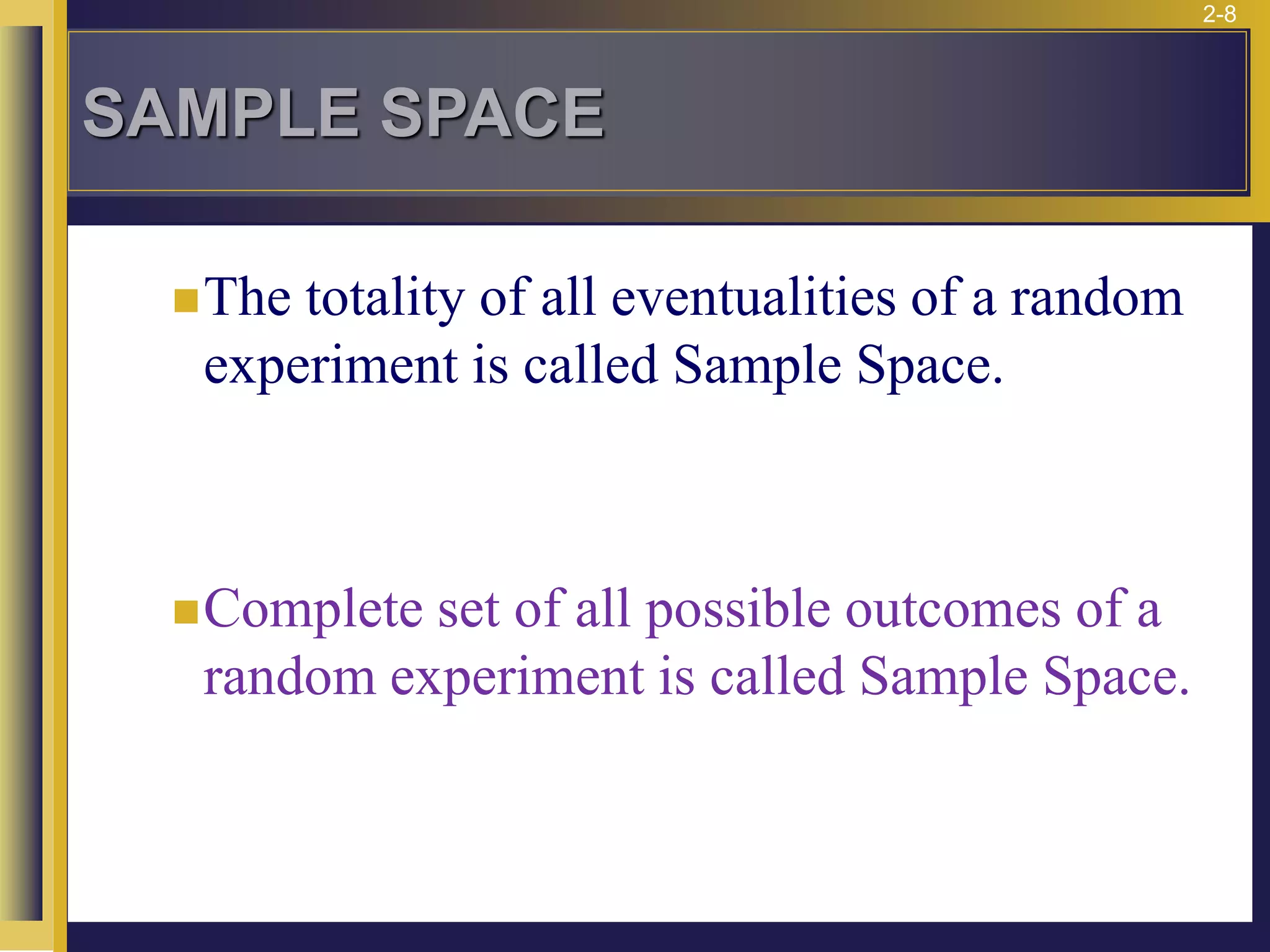 2-8

SAMPLE SPACE

The totality of all eventualities of a random experiment is called Sample Space.

Complete set of all possible outcomes of a random experiment is called Sample Space.